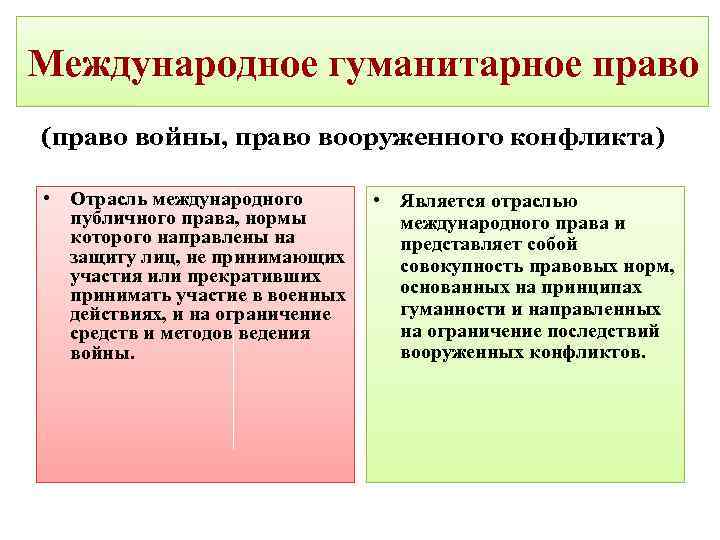 Международное гуманитарное право

(право войны, право вооруженного конфликта)

• Отрасль международного публичного права, нормы которого направлены на защиту лиц, не принимающих участия или прекративших принимать участие в военных действиях, и на ограничение средств и методов ведения войны.

• Является отраслью международного права и представляет собой совокупность правовых норм, основанных на принципах гуманности и направленных на ограничение последствий вооруженных конфликтов.